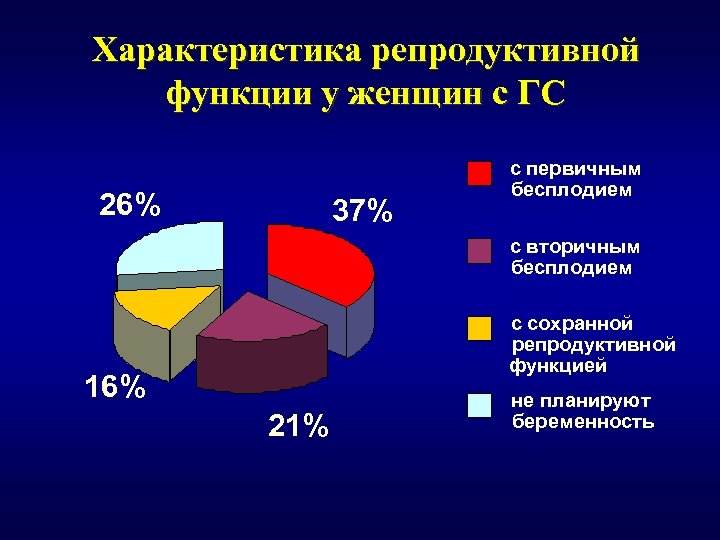 Характеристика репродуктивной функции у женщин с ГС

26%

37%

16%

21%

с первичным бесплодием

с вторичным бесплодием

с сохранной репродуктивной функцией

не планируют беременность